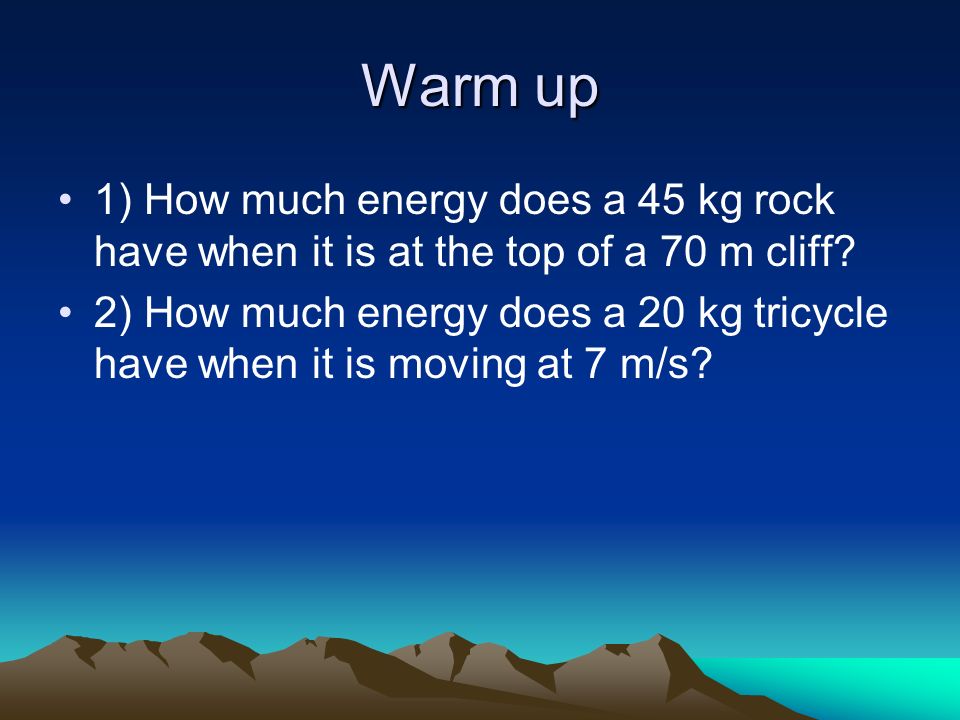 Warm up

• 1) How much energy does a 45 kg rock have when it is at the top of a 70 m cliff?

• 2) How much energy does a 20 kg tricycle have when it is moving at 7 m/s?